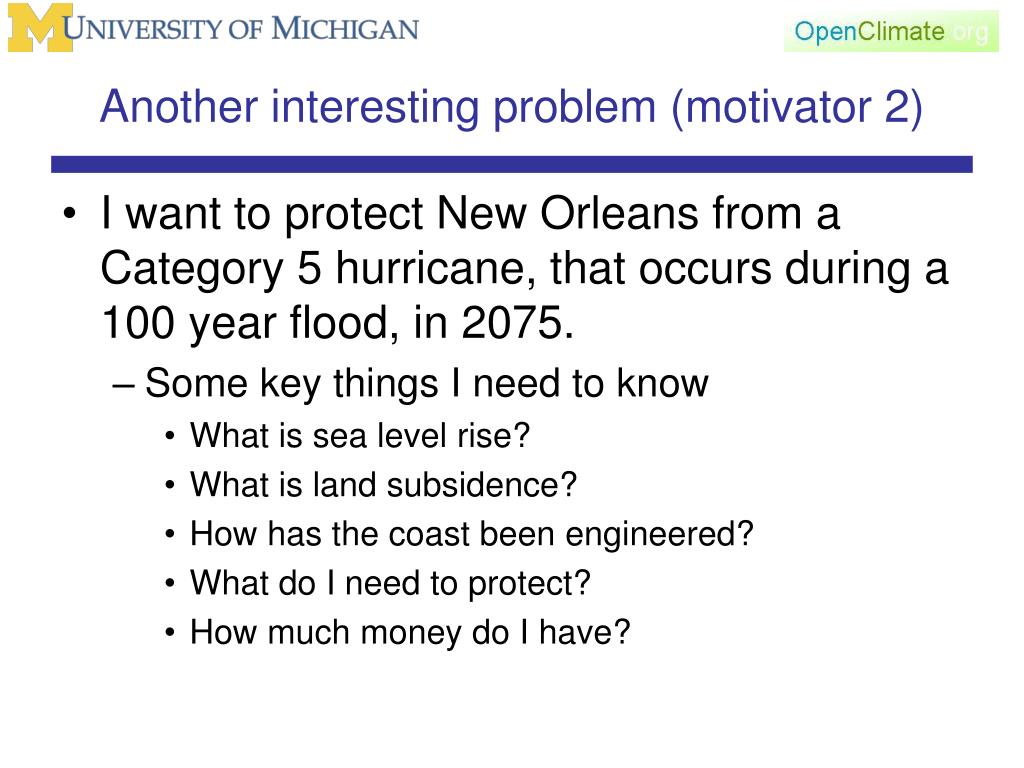 M UNIVERSITY OF MICHIGAN

OpenClimate.org

Another interesting problem (motivator 2)

• I want to protect New Orleans from a Category 5 hurricane, that occurs during a 100 year flood, in 2075.

– Some key things I need to know

• What is sea level rise?

• What is land subsidence?

• How has the coast been engineered?

• What do I need to protect?

• How much money do I have?